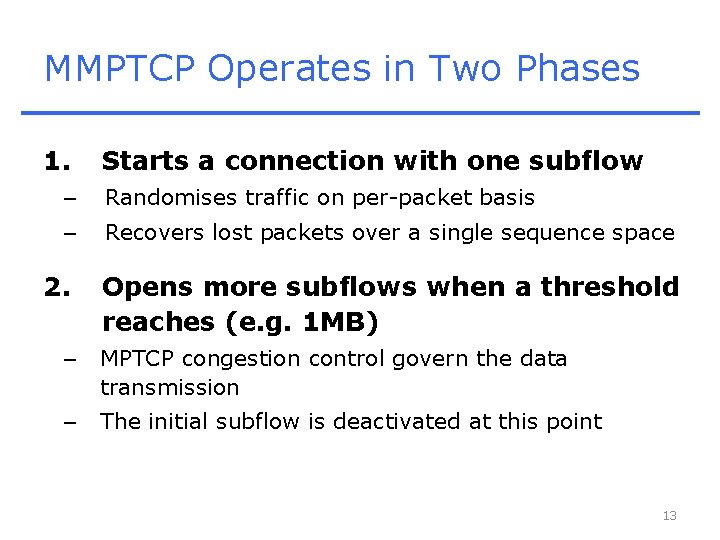 MMPTCP Operates in Two Phases

1. Starts a connection with one subflow

– Randomises traffic on per-packet basis

– Recovers lost packets over a single sequence space

2. Opens more subflows when a threshold reaches (e.g. 1MB)

– MPTCP congestion control govern the data transmission

– The initial subflow is deactivated at this point

13